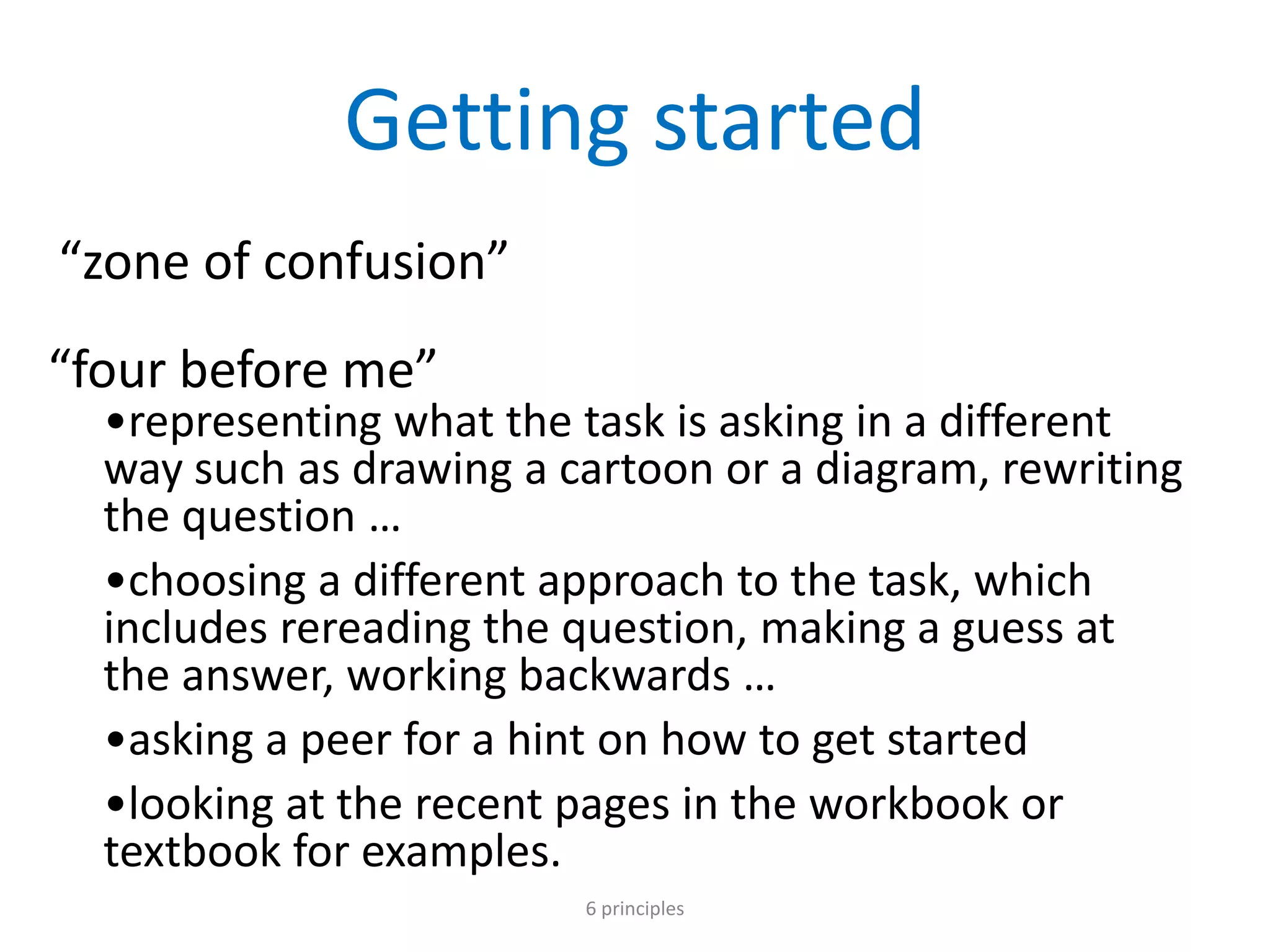 Getting started

“zone of confusion”

“four before me”

•representing what the task is asking in a different way such as drawing a cartoon or a diagram, rewriting the question …

•choosing a different approach to the task, which includes rereading the question, making a guess at the answer, working backwards …

•asking a peer for a hint on how to get started

•looking at the recent pages in the workbook or textbook for examples.

6 principles